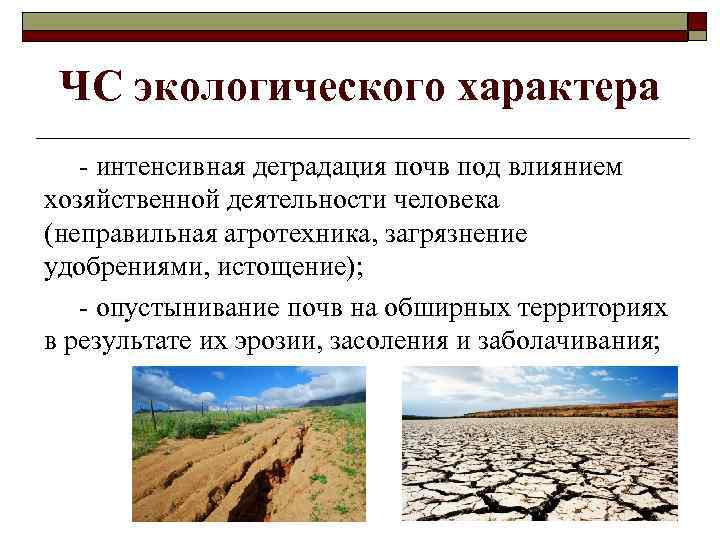 ЧС экологического характера

- интенсивная деградация почв под влиянием хозяйственной деятельности человека (неправильная агротехника, загрязнение удобрениями, истощение);

- опустынивание почв на обширных территориях в результате их эрозии, засоления и заболачивания;